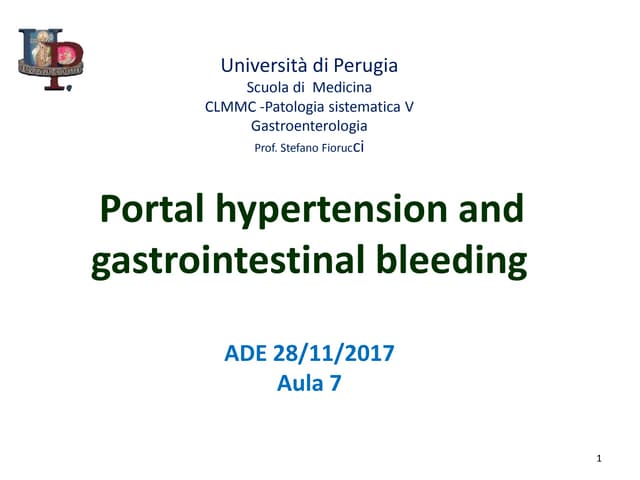 Università di Perugia
Scuola di Medicina
CLMMC -Patologia sistematica V
Gastroenterologia
Prof. Stefano Fiorucci

Portal hypertension and gastrointestinal bleeding

ADE 28/11/2017
Aula 7

1